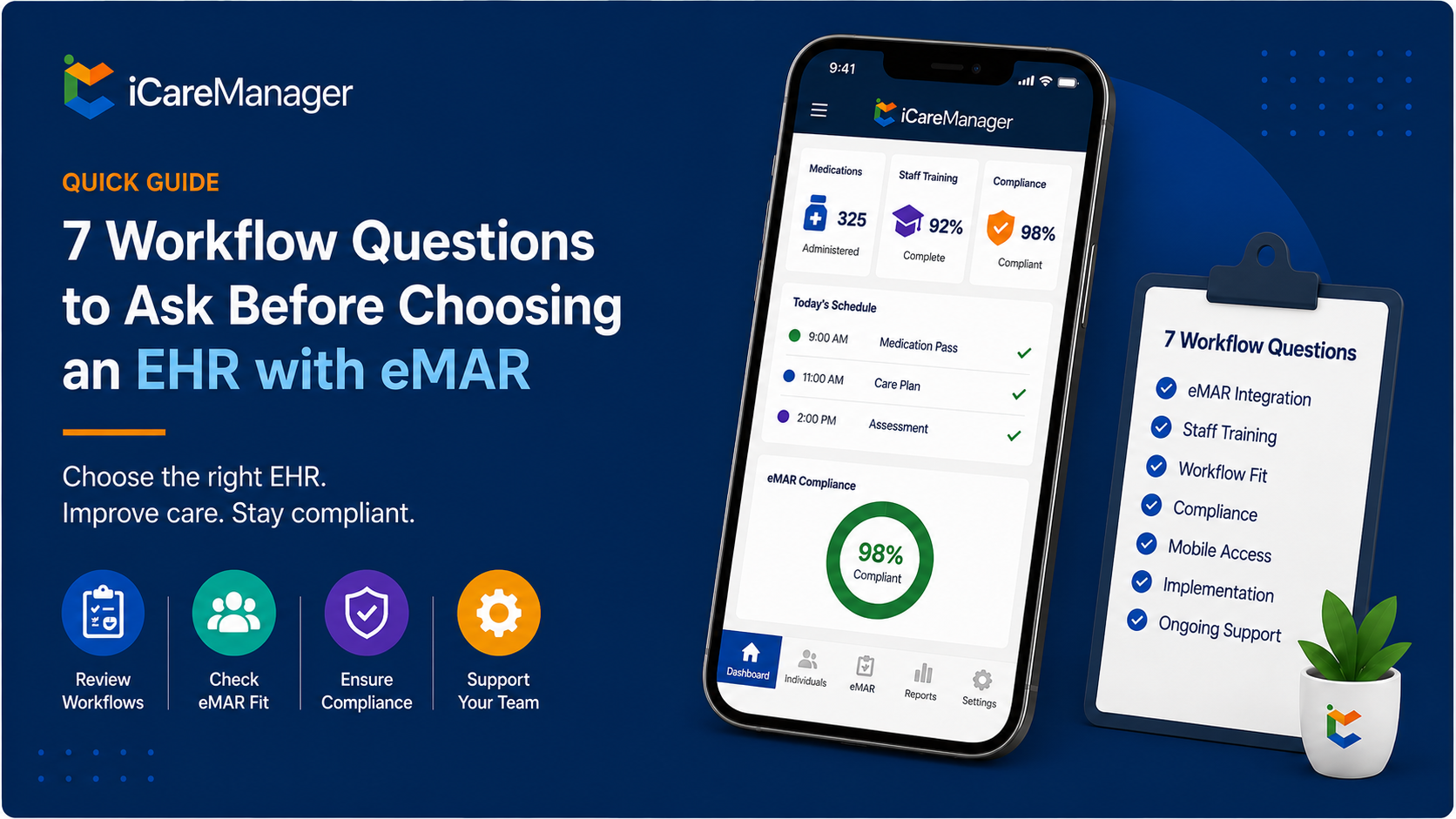 iCareManager

QUICK GUIDE

7 Workflow Questions to Ask Before Choosing an EHR with eMAR

Choose the right EHR.
Improve care. Stay compliant.

Review Workflows

Check eMAR Fit

Ensure Compliance

Support Your Team

9:41

iCareManager

Medications
325
Administered

Staff Training
92%
Complete

Compliance
98%
Compliant

Today's Schedule
9:00 AM Medication Pass
11:00 AM Care Plan
2:00 PM Assessment

eMAR Compliance
98%
Compliant

Dashboard
Individuals
eMAR
Reports
Settings

7 Workflow Questions
eMAR Integration
Staff Training
Workflow Fit
Compliance
Mobile Access
Implementation
Ongoing Support